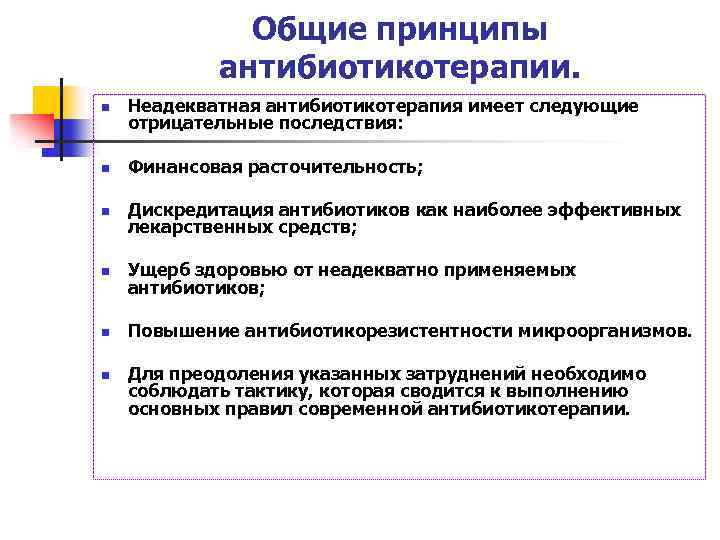 Общие принципы антибиотикотерапии.

Неадекватная антибиотикотерапия имеет следующие отрицательные последствия:

Финансовая расточительность;

Дискредитация антибиотиков как наиболее эффективных лекарственных средств;

Ущерб здоровью от неадекватно применяемых антибиотиков;

Повышение антибиотикорезистентности микроорганизмов.

Для преодоления указанных затруднений необходимо соблюдать тактику, которая сводится к выполнению основных правил современной антибиотикотерапии.